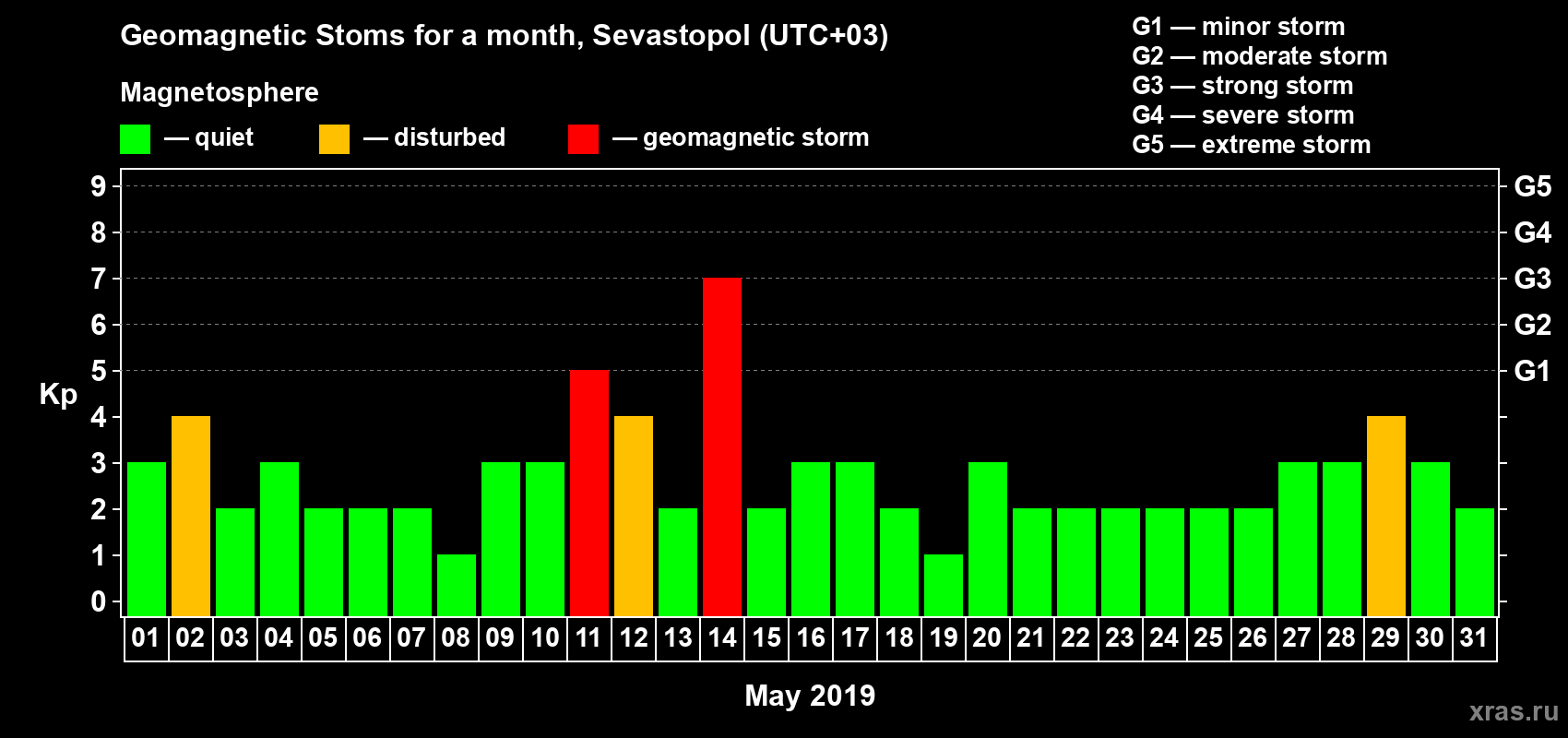 Geomagnetic Stoms for a month, Sevastopol (UTC+03)

Magnetosphere

— quiet — disturbed — geomagnetic storm

G1 — minor storm
G2 — moderate storm
G3 — strong storm
G4 — severe storm
G5 — extreme storm

Kp

9
8
7
6
5
4
3
2
1
0

G5
G4
G3
G2
G1

01 02 03 04 05 06 07 08 09 10 11 12 13 14 15 16 17 18 19 20 21 22 23 24 25 26 27 28 29 30 31

May 2019

xras.ru